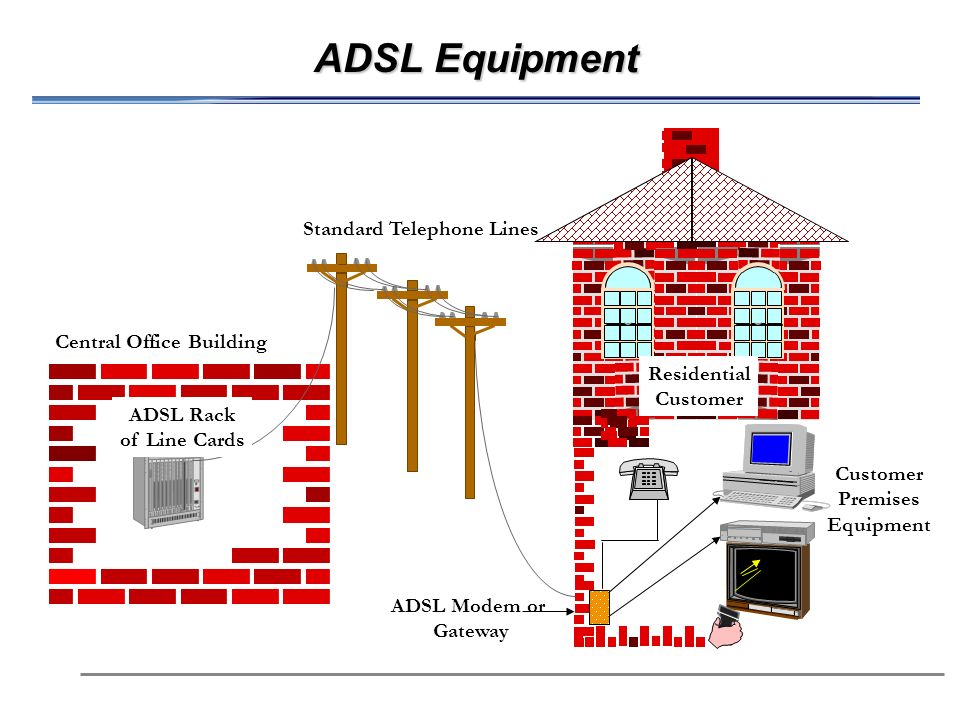 ADSL Equipment

Standard Telephone Lines

Central Office Building

ADSL Rack of Line Cards

Residential Customer

Customer Premises Equipment

ADSL Modem or Gateway